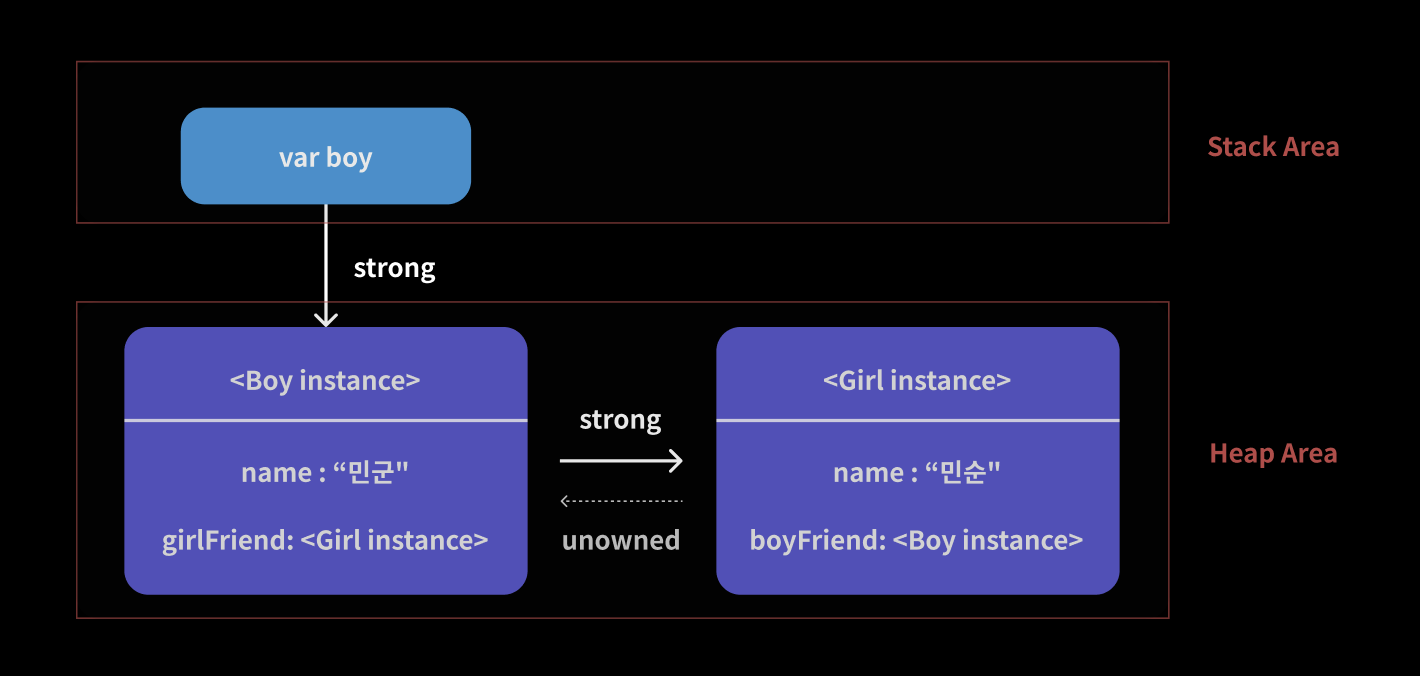 var boy

Stack Area

strong

<Boy instance>

name : “민군"

girlFriend: <Girl instance>

strong

unowned

<Girl instance>

name : “민순"

boyFriend: <Boy instance>

Heap Area